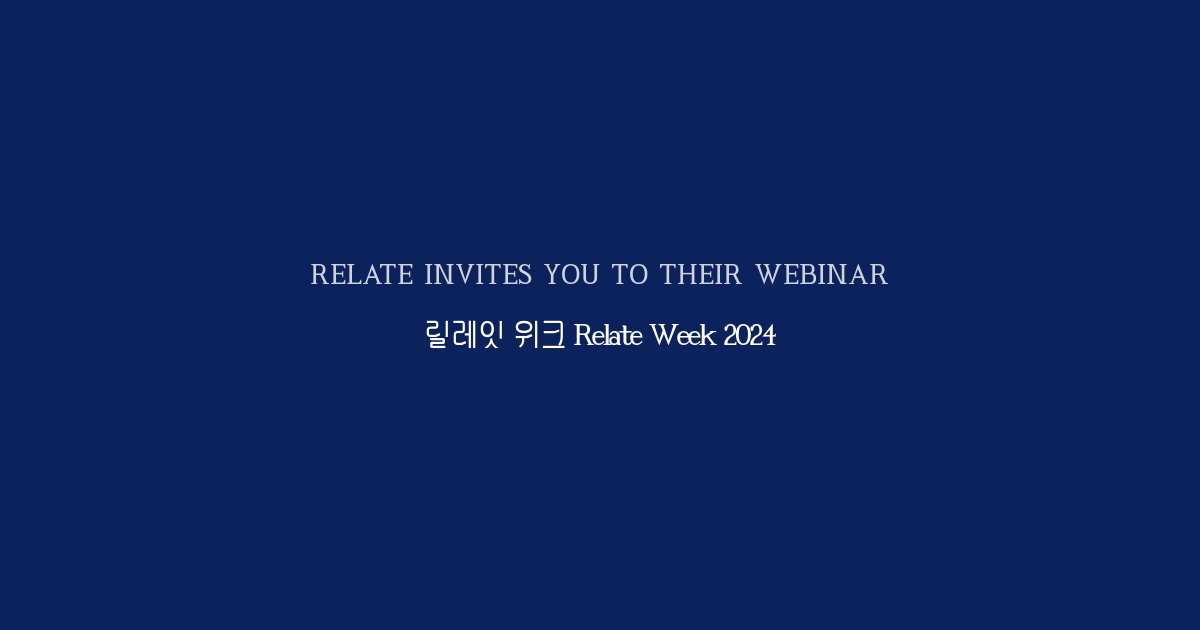 RELATE INVITES YOU TO THEIR WEBINAR

릴레잇 위크 Relate Week 2024